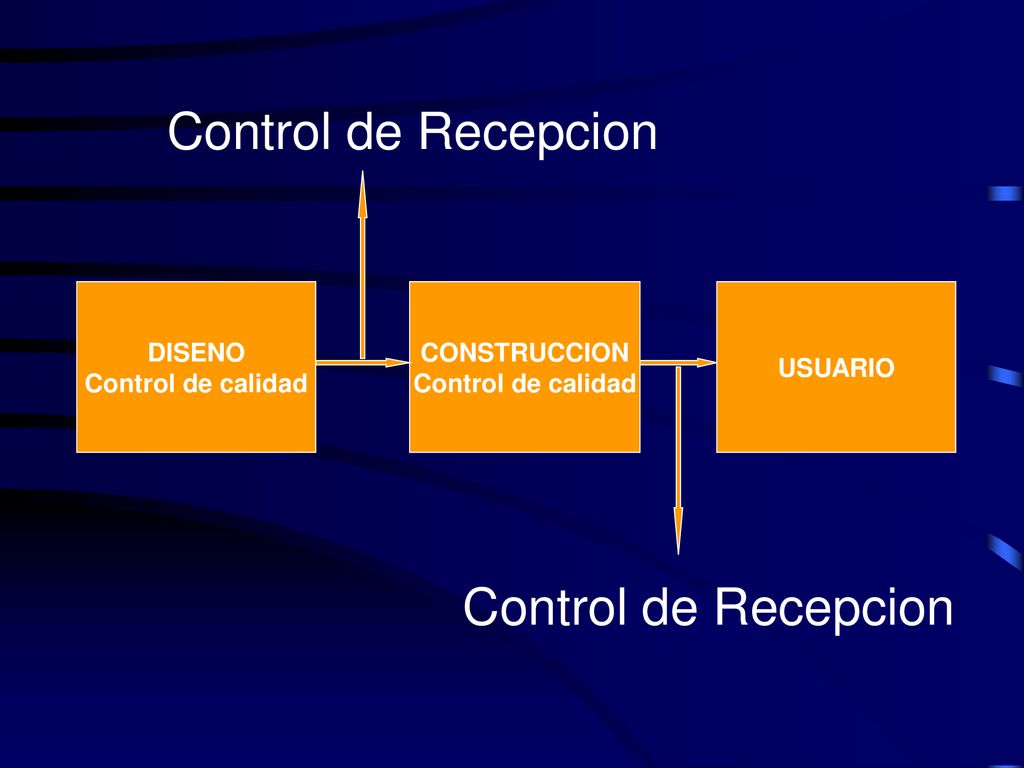 Control de Recepcion

DISENO
Control de calidad

CONSTRUCCION
Control de calidad

USUARIO

Control de Recepcion